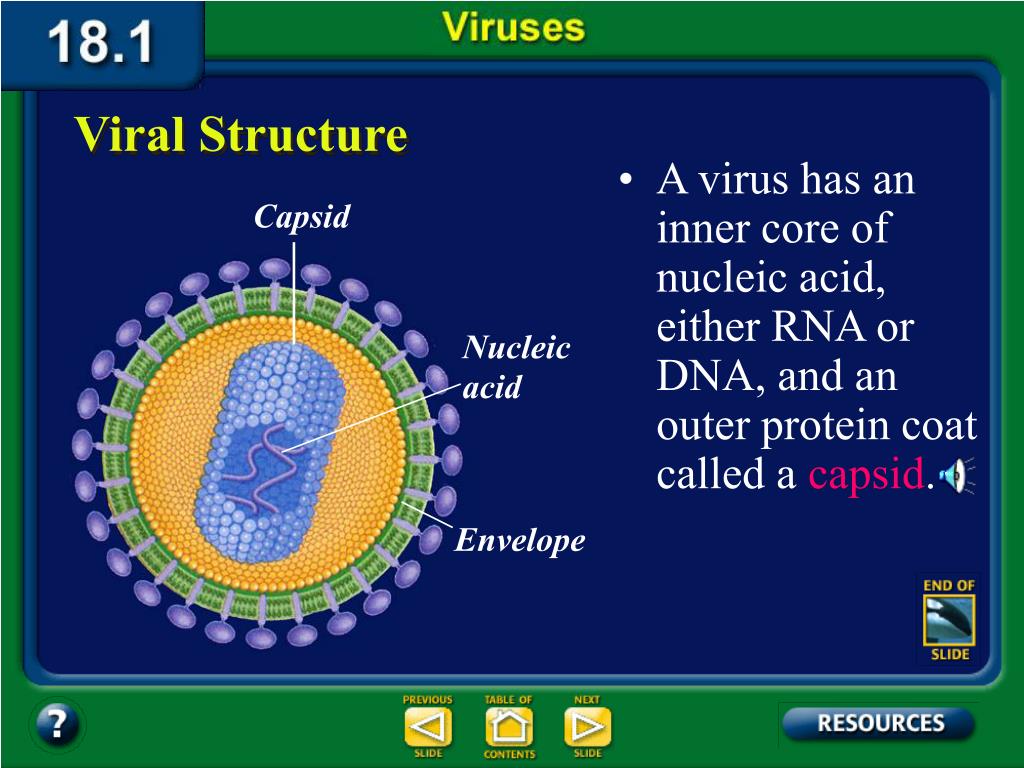 18.1

Viruses

Viral Structure

Capsid

Nucleic acid

Envelope

• A virus has an inner core of nucleic acid, either RNA or DNA, and an outer protein coat called a capsid.

END OF SLIDE

?

PREVIOUS SLIDE

TABLE OF CONTENTS

NEXT SLIDE

RESOURCES